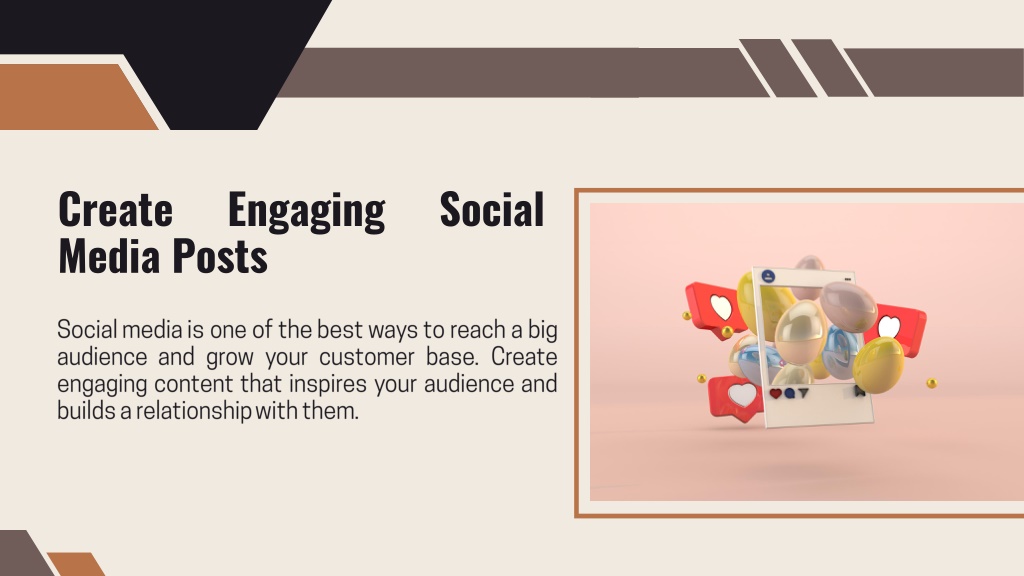 Create Engaging Social Media Posts

Social media is one of the best ways to reach a big audience and grow your customer base. Create engaging content that inspires your audience and builds a relationship with them.